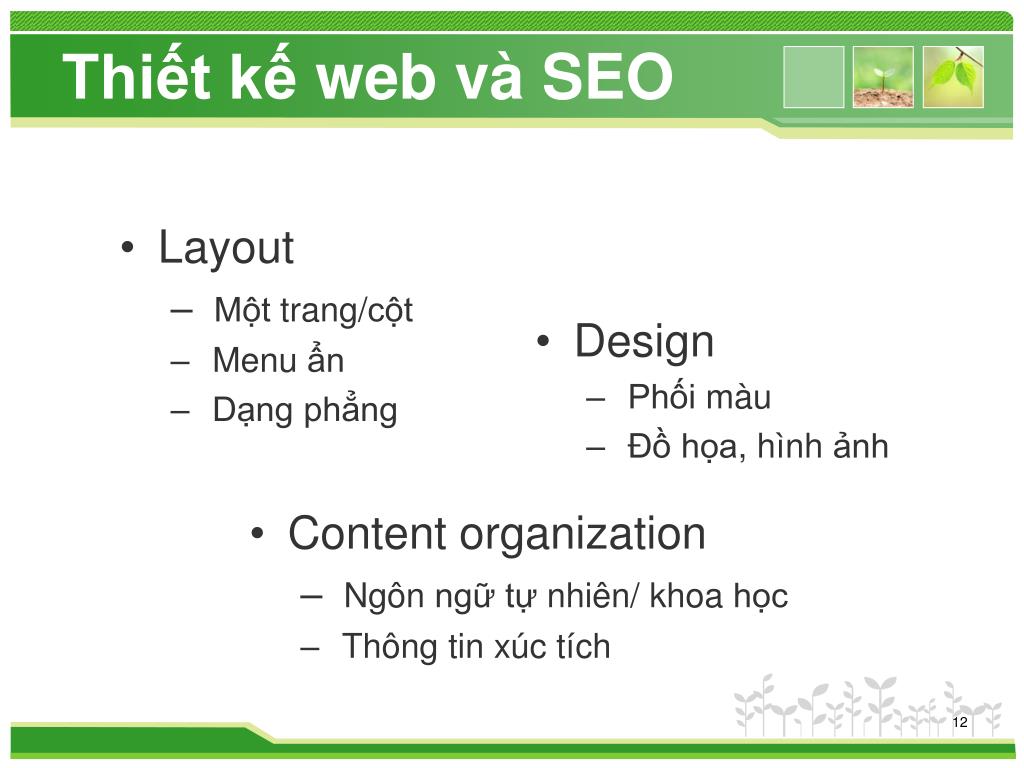 Thiết kế web và SEO

• Layout
– Một trang/cột
– Menu ẩn
– Dạng phẳng

• Design
– Phối màu
– Đồ họa, hình ảnh

• Content organization
– Ngôn ngữ tự nhiên/ khoa học
– Thông tin xúc tích

12